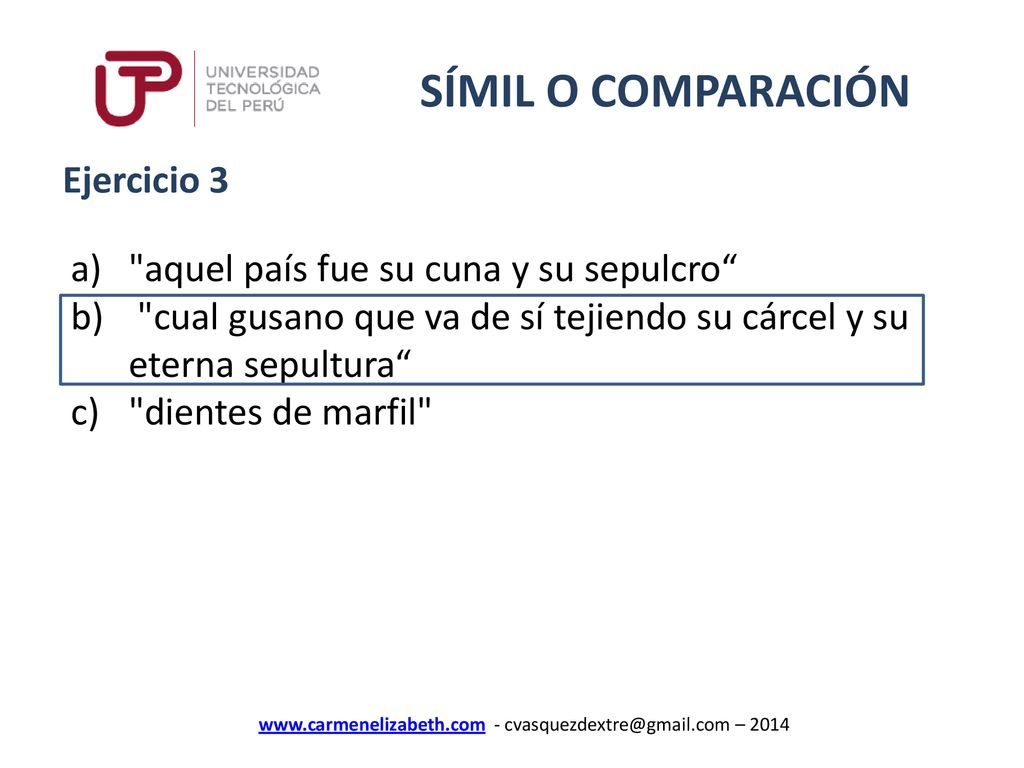 UTP UNIVERSIDAD TECNOLÓGICA DEL PERÚ

SÍMIL O COMPARACIÓN

Ejercicio 3

a) "aquel país fue su cuna y su sepulcro“
b) "cual gusano que va de sí tejiendo su cárcel y su eterna sepultura“
c) "dientes de marfil"

www.carmenelizabeth.com - cvasquezdextre@gmail.com – 2014